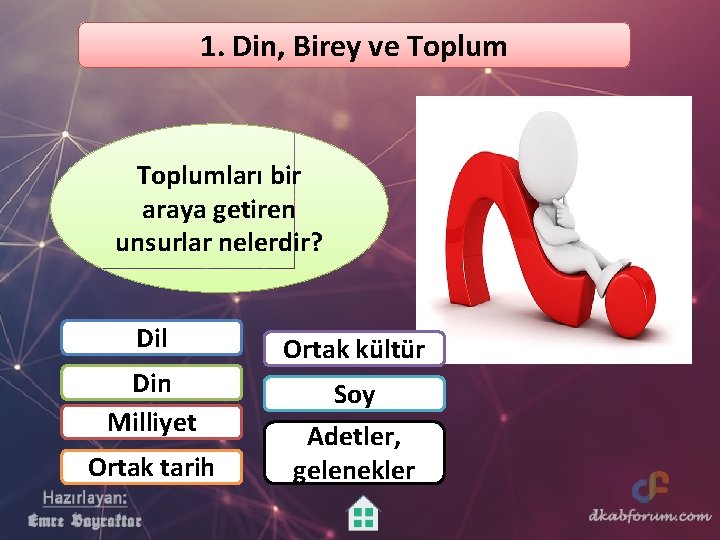 1. Din, Birey ve Toplum

Toplumları bir araya getiren unsurlar nelerdir?

Dil

Din

Milliyet

Ortak tarih

Ortak kültür

Soy

Adetler, gelenekler

Hazırlayan:
Emre Bayraktar

dkabforum.com